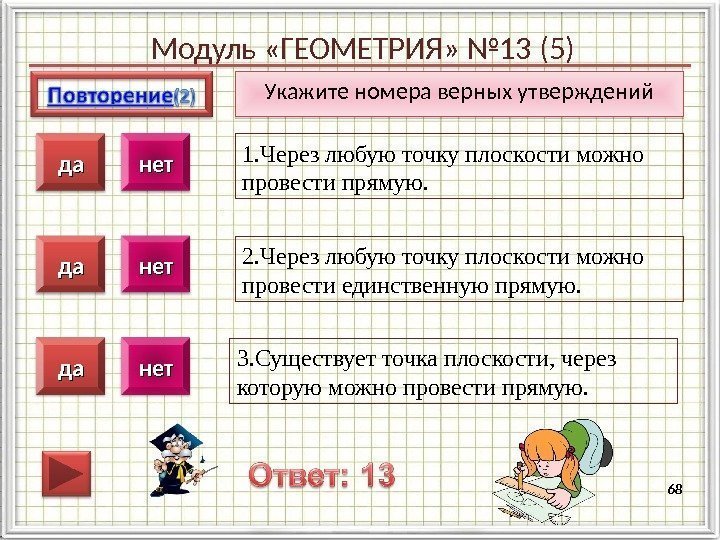 Модуль «ГЕОМЕТРИЯ» №13 (5)

Повторение(2)

Укажите номера верных утверждений

да
нет

1.Через любую точку плоскости можно провести прямую.

да
нет

2.Через любую точку плоскости можно провести единственную прямую.

да
нет

3.Существует точка плоскости, через которую можно провести прямую.

Ответ: 13

68